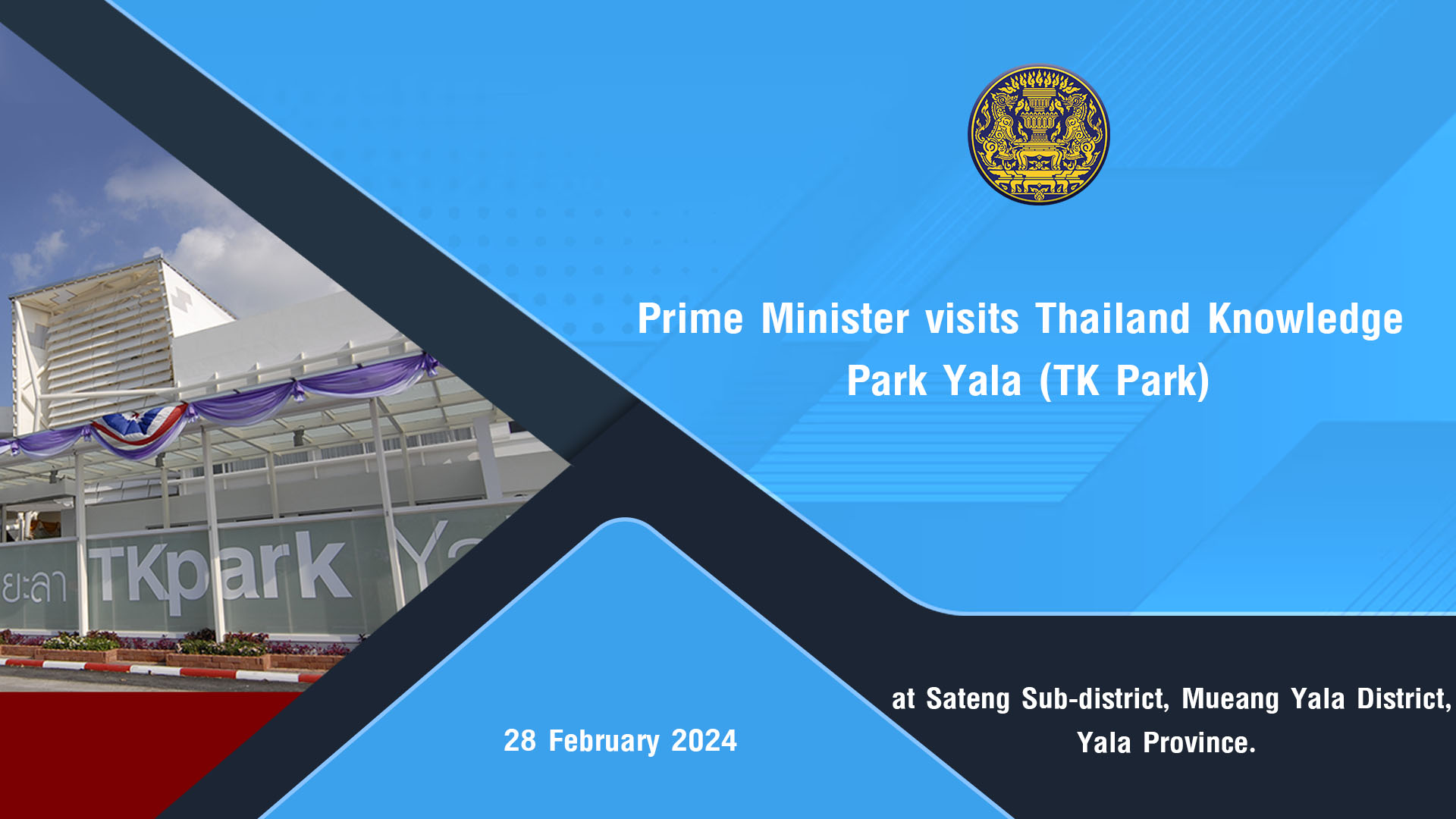 Prime Minister visits Thailand Knowledge Park Yala (TK Park)

ยะลา TKpark Ya

28 February 2024

at Sateng Sub-district, Mueang Yala District, Yala Province.